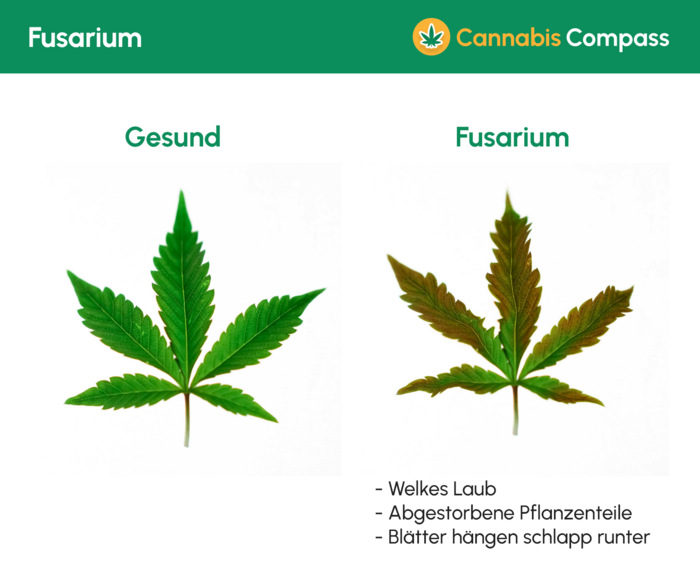 Fusarium

Cannabis Compass

Gesund

Fusarium

- Welkes Laub
- Abgestorbene Pflanzenteile
- Blätter hängen schlapp runter